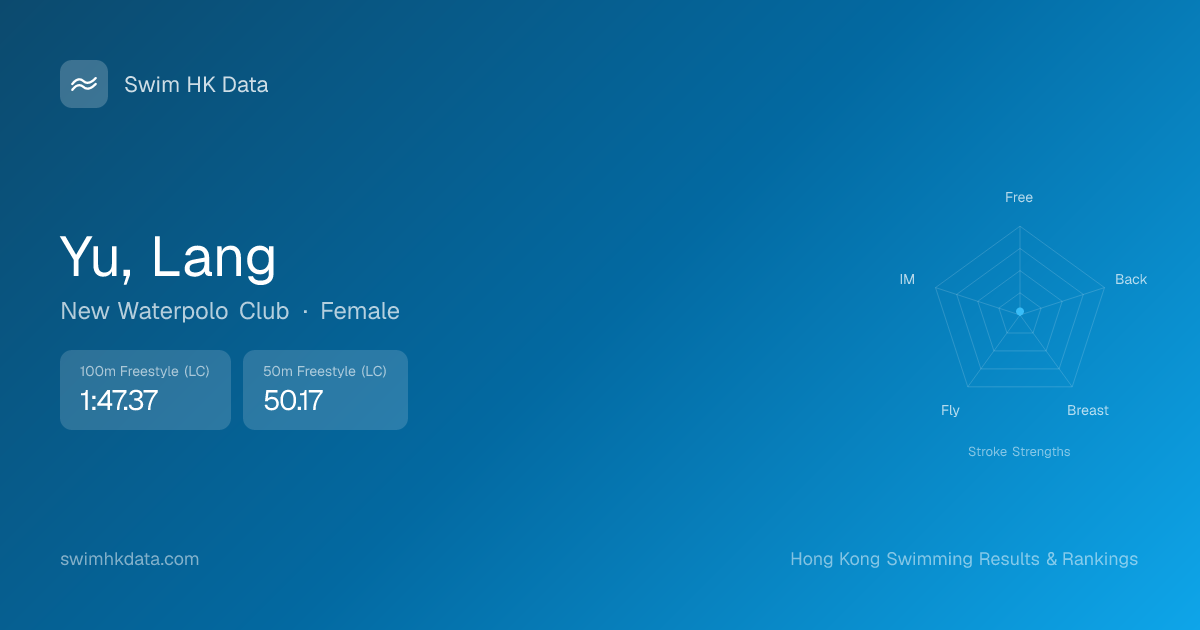 Swim HK Data

Yu, Lang

New Waterpolo Club · Female

100m Freestyle (LC)
1:47.37

50m Freestyle (LC)
50.17

Free
Back
Breast
Fly
IM

Stroke Strengths

swimhkdata.com

Hong Kong Swimming Results & Rankings